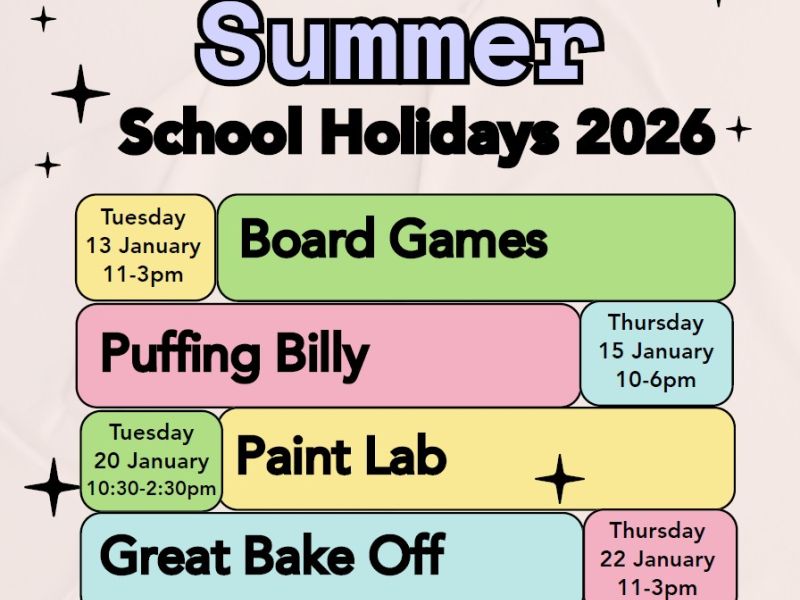 Summer
School Holidays 2026

Tuesday
13 January
11-3pm

Board Games

Puffing Billy

Thursday
15 January
10-6pm

Tuesday
20 January
10:30-2:30pm

Paint Lab

Great Bake Off

Thursday
22 January
11-3pm